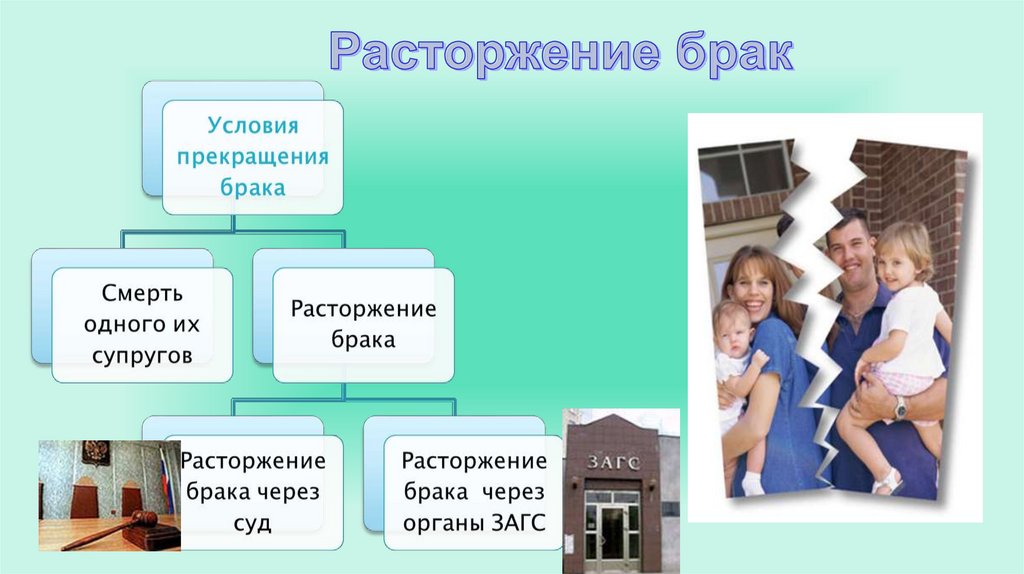 Расторжение брак

Условия прекращения брака

Смерть одного их супругов

Расторжение брака

Расторжение брака через суд

Расторжение брака через органы ЗАГС

ЗАГС